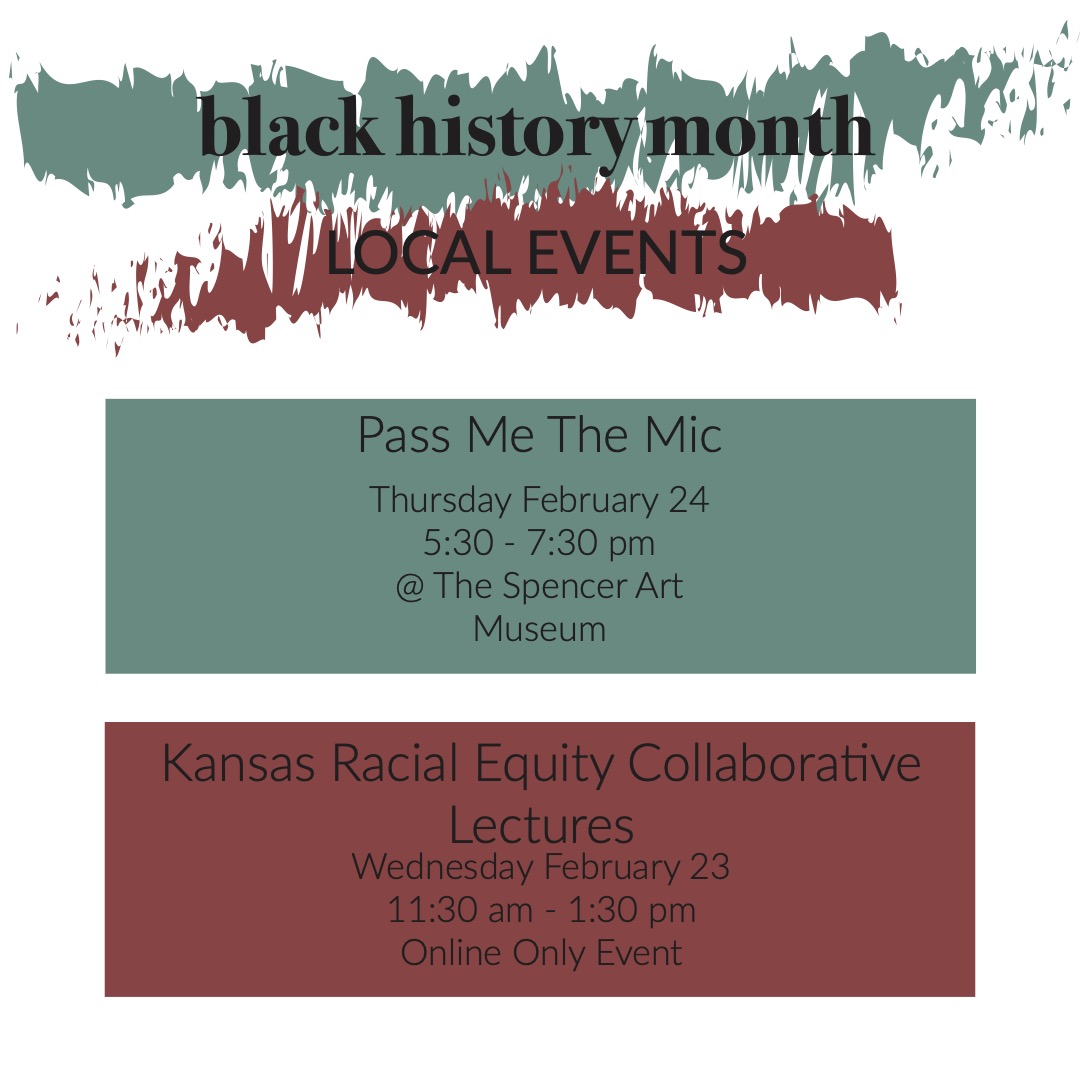 black history month

LOCAL EVENTS

Pass Me The Mic

Thursday February 24
5:30 - 7:30 pm
@ The Spencer Art Museum

Kansas Racial Equity Collaborative Lectures

Wednesday February 23
11:30 am - 1:30 pm
Online Only Event